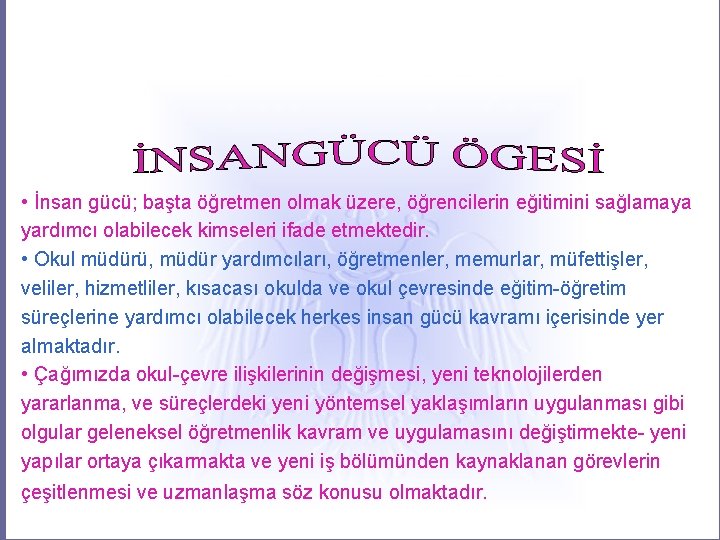 İNSANGÜCÜ ÖGESİ

• İnsan gücü; başta öğretmen olmak üzere, öğrencilerin eğitimini sağlamaya yardımcı olabilecek kimseleri ifade etmektedir.

• Okul müdürü, müdür yardımcıları, öğretmenler, memurlar, müfettişler, veliler, hizmetliler, kısacası okulda ve okul çevresinde eğitim-öğretim süreçlerine yardımcı olabilecek herkes insan gücü kavramı içerisinde yer almaktadır.

• Çağımızda okul-çevre ilişkilerinin değişmesi, yeni teknolojilerden yararlanma, ve süreçlerdeki yeni yöntemsel yaklaşımların uygulanması gibi olgular geleneksel öğretmenlik kavram ve uygulamasını değiştirmekte- yeni yapılar ortaya çıkarmakta ve yeni iş bölümünden kaynaklanan görevlerin çeşitlenmesi ve uzmanlaşma söz konusu olmaktadır.